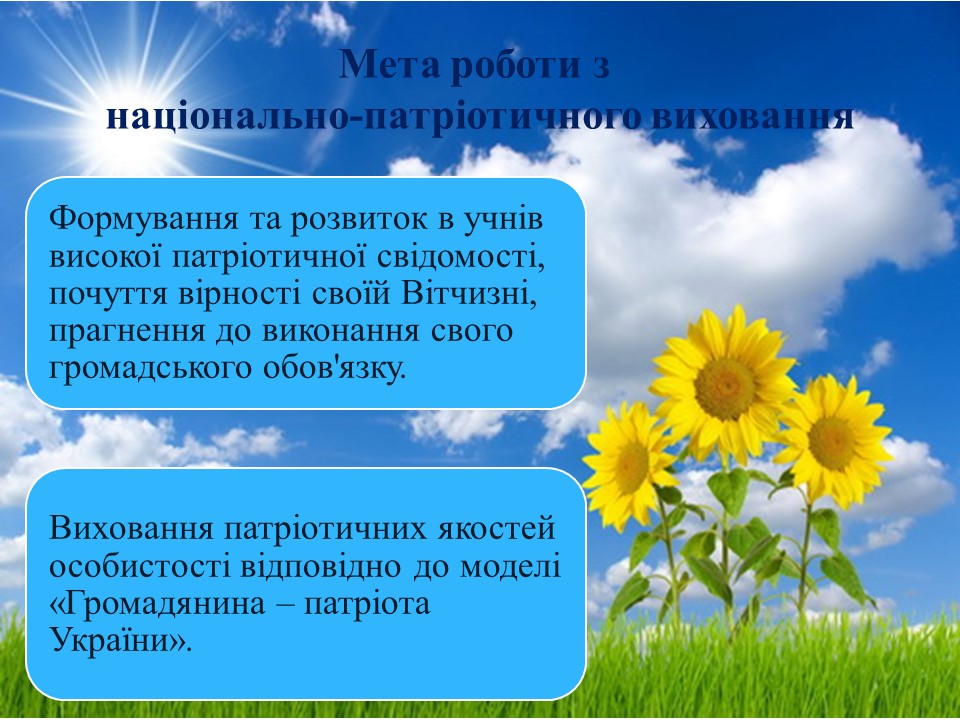 Мета роботи з національно-патріотичного виховання

Формування та розвиток в учнів високої патріотичної свідомості, почуття вірності своїй Вітчизні, прагнення до виконання свого громадського обов'язку.

Виховання патріотичних якостей особистості відповідно до моделі «Громадянина – патріота України».